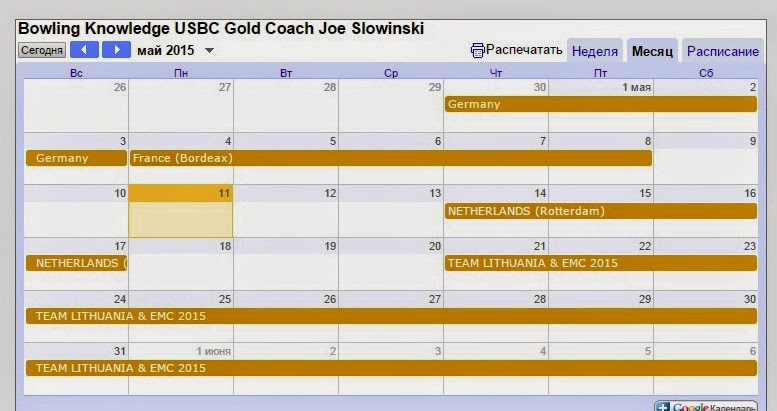 Bowling Knowledge USBC Gold Coach Joe Slowinski

Сегодня май 2015

Распечатать Неделя Месяц Расписание

| Вс | Пн | Вт | Ср | Чт | Пт | Сб |
|---|---|---|---|---|---|---|
| 26 | 27 | 28 | 29 | 30 Germany | 1 мая | 2 |
| 3 Germany | 4 France (Bordeaux) | 5 | 6 | 7 | 8 | 9 |
| 10 | 11 | 12 | 13 | 14 NETHERLANDS (Rotterdam) | 15 | 16 |
| 17 NETHERLANDS ( | 18 | 19 | 20 | 21 TEAM LITHUANIA & EMC 2015 | 22 | 23 |
| 24 TEAM LITHUANIA & EMC 2015 | 25 | 26 | 27 | 28 | 29 | 30 |
| 31 TEAM LITHUANIA & EMC 2015 | 1 июня | 2 | 3 | 4 | 5 | 6 |

Google Календарь